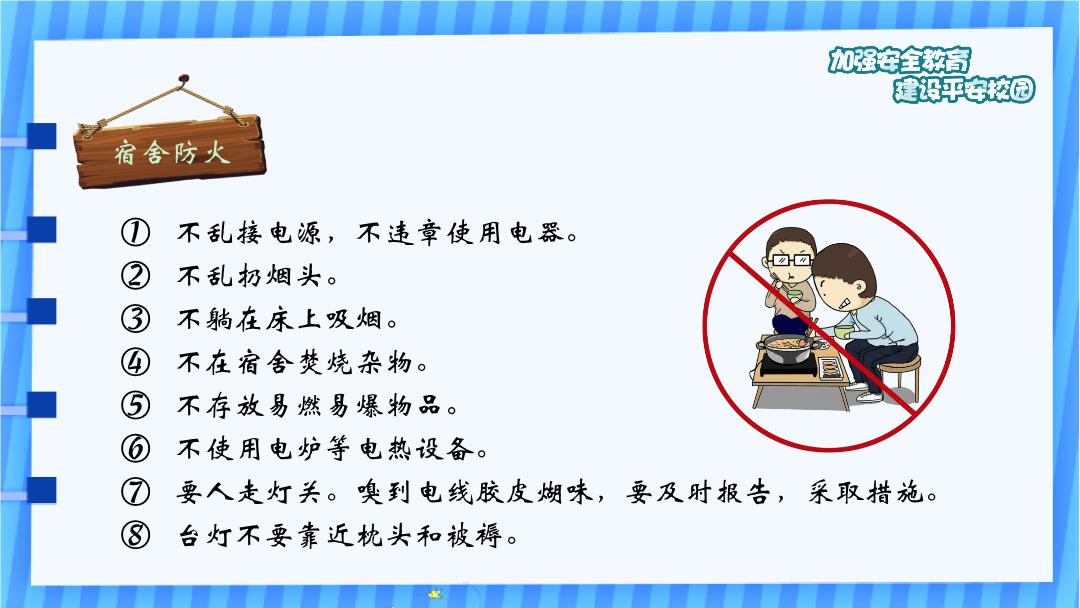 加强安全教育
建设平安校园

宿舍防火

① 不乱接电源，不违章使用电器。
② 不乱扔烟头。
③ 不躺在床上吸烟。
④ 不在宿舍焚烧杂物。
⑤ 不存放易燃易爆物品。
⑥ 不使用电炉等电热设备。
⑦ 要人走灯关。嗅到电线胶皮煳味，要及时报告，采取措施。
⑧ 台灯不要靠近枕头和被褥。